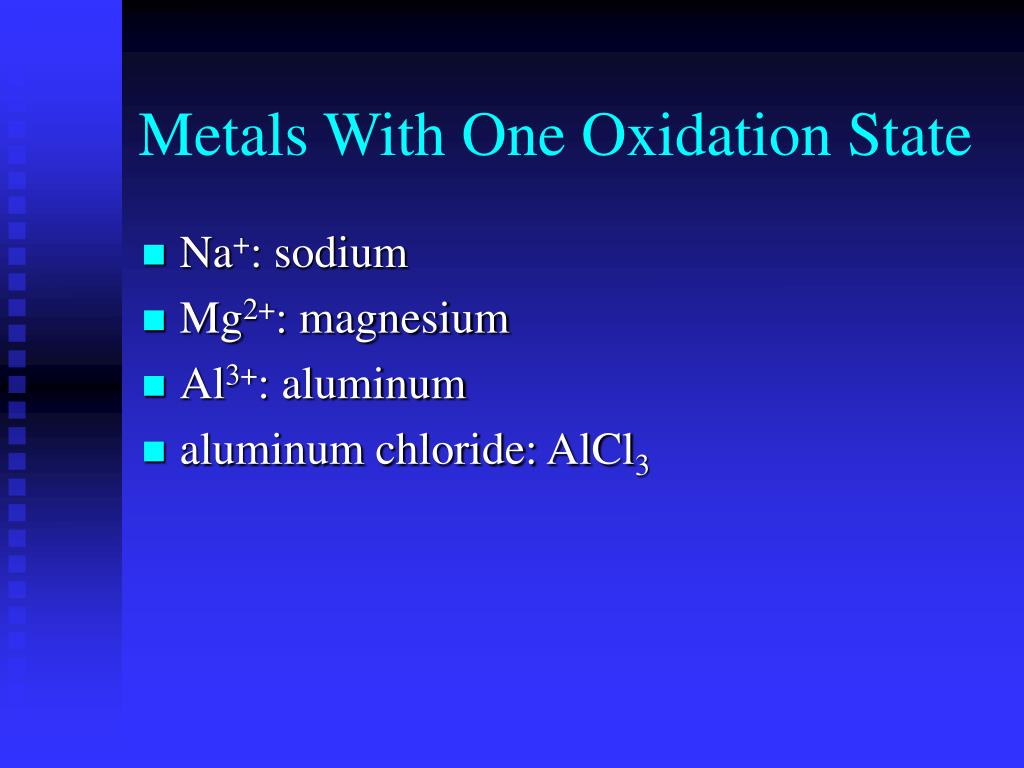 Metals With One Oxidation State

- $Na^+$: sodium
- $Mg^{2+}$: magnesium
- $Al^{3+}$: aluminum
- aluminum chloride: $AlCl_3$